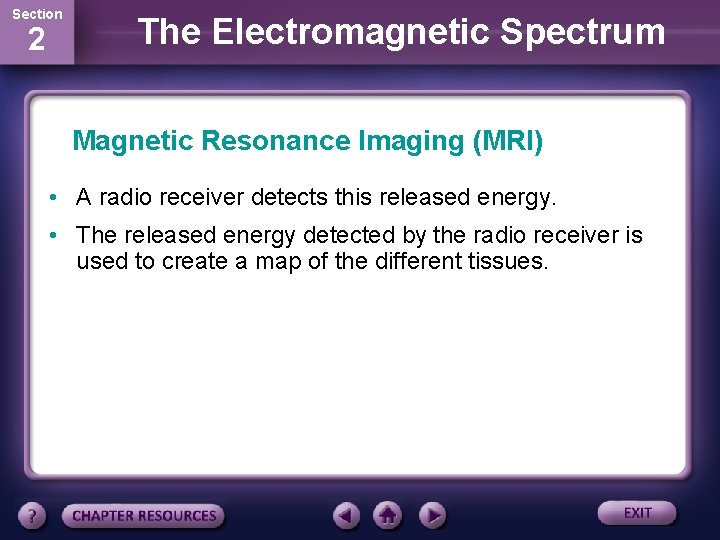 Section
2

The Electromagnetic Spectrum

Magnetic Resonance Imaging (MRI)

• A radio receiver detects this released energy.

• The released energy detected by the radio receiver is used to create a map of the different tissues.

?

CHAPTER RESOURCES

EXIT